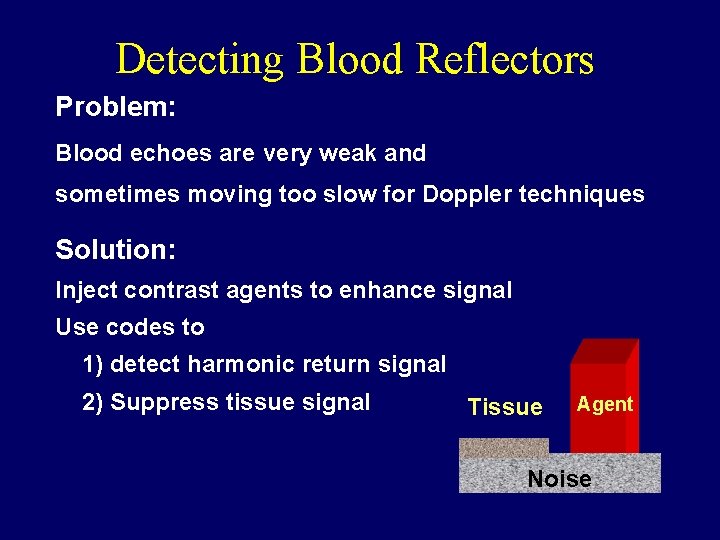 Detecting Blood Reflectors

Problem:

Blood echoes are very weak and

sometimes moving too slow for Doppler techniques

Solution:

Inject contrast agents to enhance signal

Use codes to

1) detect harmonic return signal

2) Suppress tissue signal

Tissue

Agent

Noise